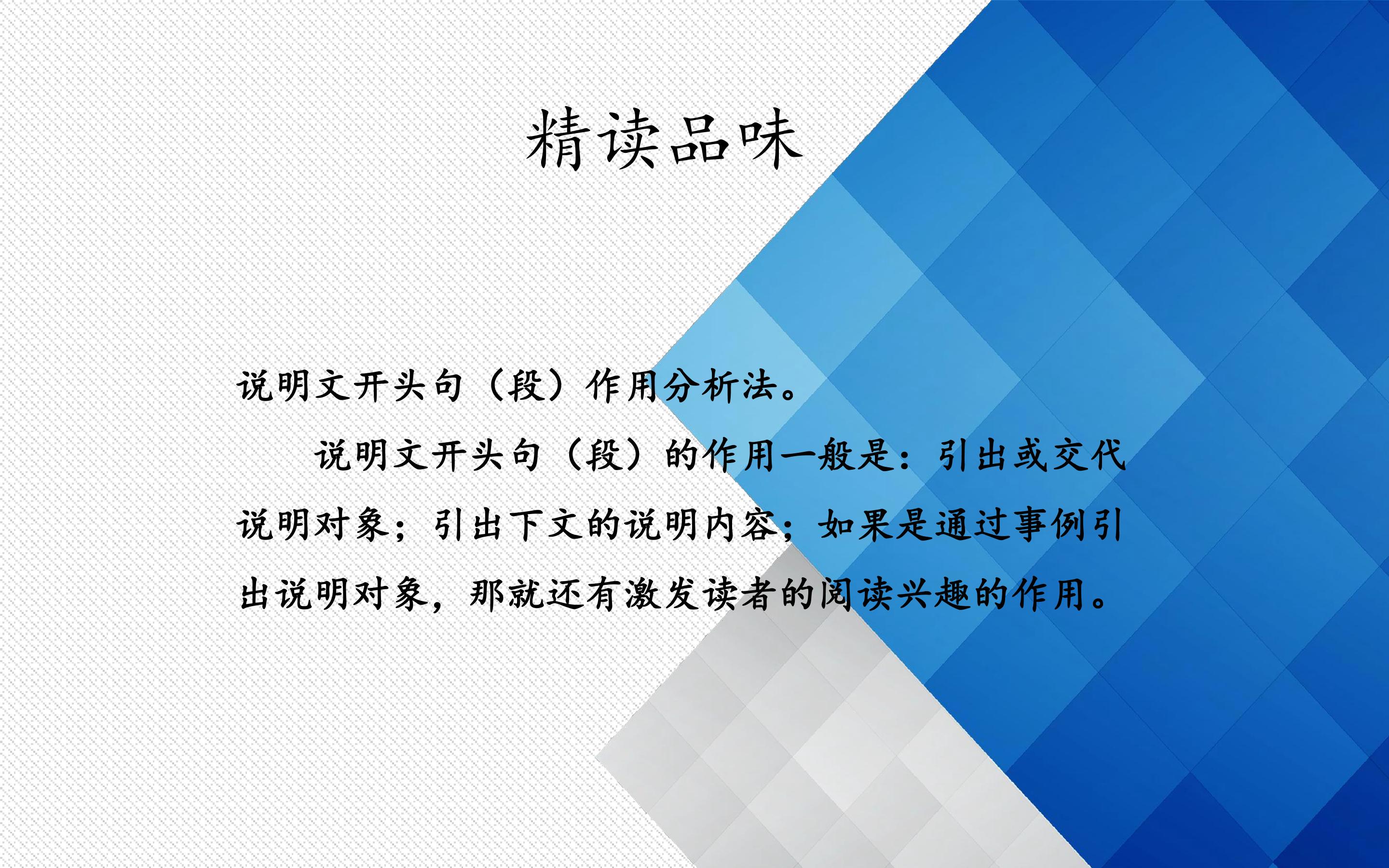 精读品味

说明文开头句（段）作用分析法。

说明文开头句（段）的作用一般是：引出或交代说明对象；引出下文的说明内容；如果是通过事例引出说明对象，那就还有激发读者的阅读兴趣的作用。